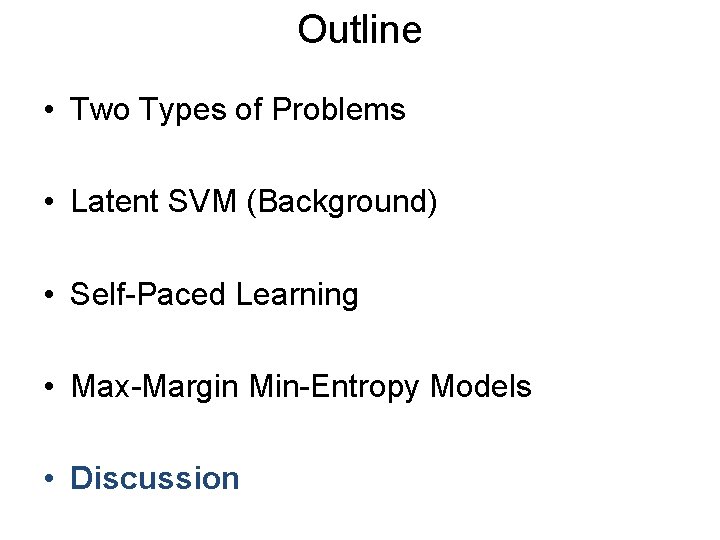 Outline

• Two Types of Problems

• Latent SVM (Background)

• Self-Paced Learning

• Max-Margin Min-Entropy Models

• Discussion